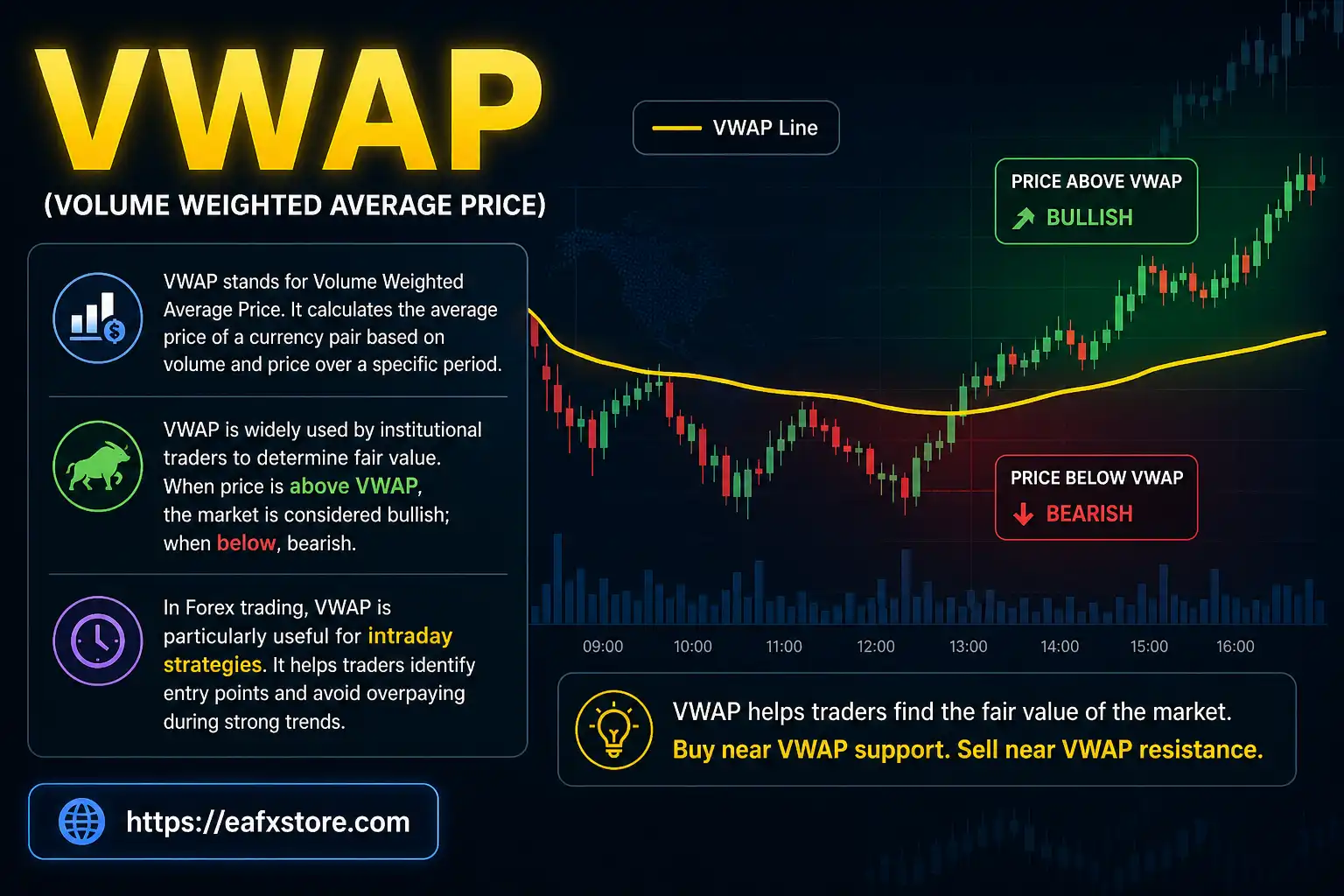 VWAP

(VOLUME WEIGHTED AVERAGE PRICE)

VWAP stands for Volume Weighted Average Price. It calculates the average price of a currency pair based on volume and price over a specific period.

VWAP is widely used by institutional traders to determine fair value. When price is above VWAP, the market is considered bullish; when below, bearish.

In Forex trading, VWAP is particularly useful for intraday strategies. It helps traders identify entry points and avoid overpaying during strong trends.

https://eafxstore.com

VWAP Line

PRICE ABOVE VWAP
BULLISH

PRICE BELOW VWAP
BEARISH

09:00 10:00 11:00 12:00 13:00 14:00 15:00 16:00

VWAP helps traders find the fair value of the market.
Buy near VWAP support. Sell near VWAP resistance.